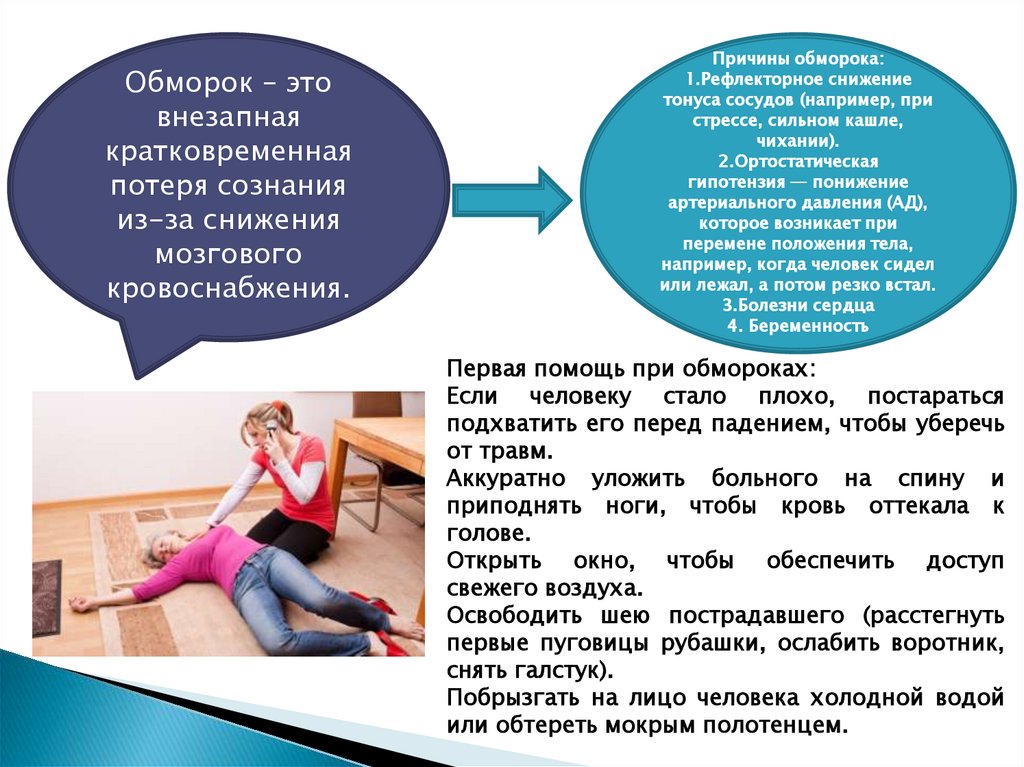 Обморок – это внезапная кратковременная потеря сознания из-за снижения мозгового кровоснабжения.

Причины обморока:
1.Рефлекторное снижение тонуса сосудов (например, при стрессе, сильном кашле, чихании).
2.Ортостатическая гипотензия — понижение артериального давления (АД), которое возникает при перемене положения тела, например, когда человек сидел или лежал, а потом резко встал.
3.Болезни сердца
4. Беременность

Первая помощь при обмороках:
Если человеку стало плохо, постараться подхватить его перед падением, чтобы уберечь от травм.
Аккуратно уложить больного на спину и приподнять ноги, чтобы кровь оттекала к голове.
Открыть окно, чтобы обеспечить доступ свежего воздуха.
Освободить шею пострадавшего (расстегнуть первые пуговицы рубашки, ослабить воротник, снять галстук).
Побрызгать на лицо человека холодной водой или обтереть мокрым полотенцем.